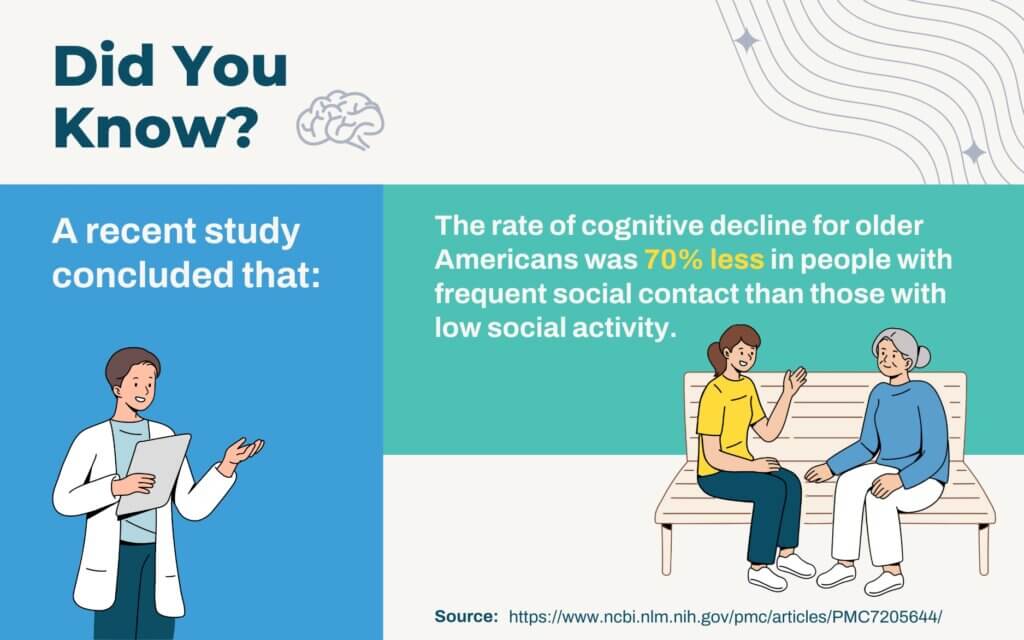 Did You Know?

A recent study concluded that:

The rate of cognitive decline for older Americans was 70% less in people with frequent social contact than those with low social activity.

Source: https://www.ncbi.nlm.nih.gov/pmc/articles/PMC7205644/